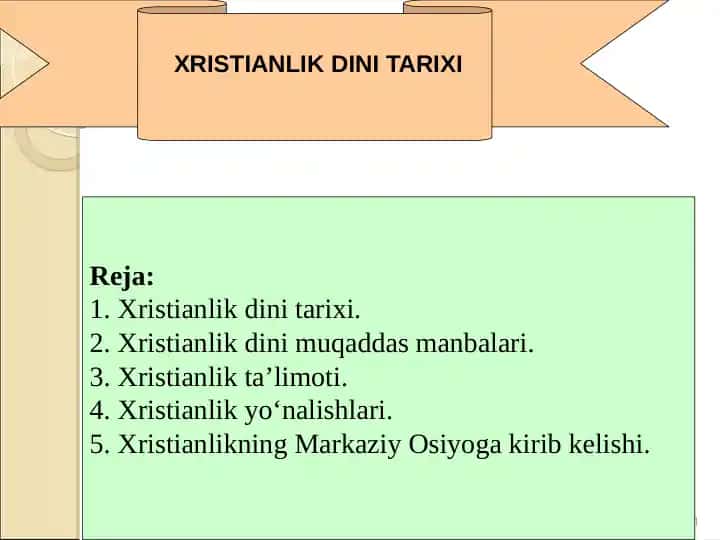 XRISTIANLIK DINI TARIXI

Reja:
1. Xristianlik dini tarixi.
2. Xristianlik dini muqaddas manbalari.
3. Xristianlik ta’limoti.
4. Xristianlik yo‘nalishlari.
5. Xristianlikning Markaziy Osiyoga kirib kelishi.